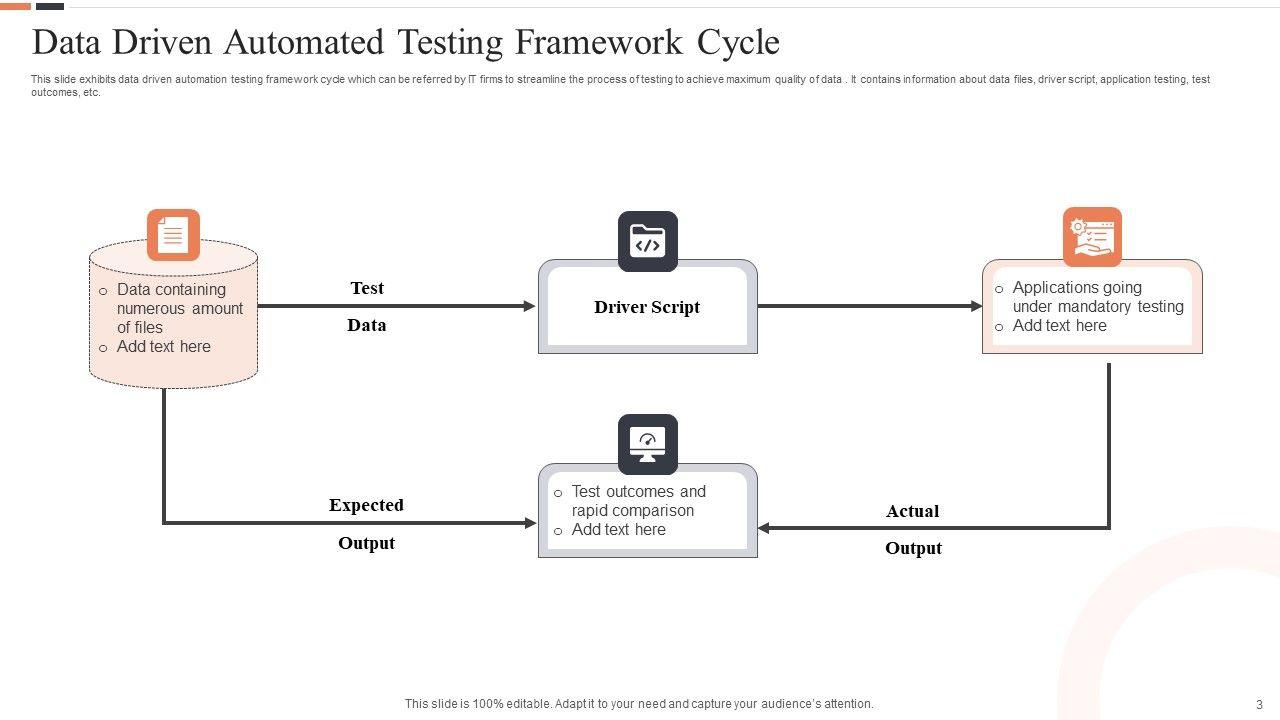 Data Driven Automated Testing Framework Cycle

This slide exhibits data driven automation testing framework cycle which can be referred by IT firms to streamline the process of testing to achieve maximum quality of data . It contains information about data files, driver script, application testing, test outcomes, etc.

o Data containing numerous amount of files
o Add text here

Test

Data

Driver Script

o Applications going under mandatory testing
o Add text here

Expected

Output

o Test outcomes and rapid comparison
o Add text here

Actual

Output

This slide is 100% editable. Adapt it to your need and capture your audience's attention.

3